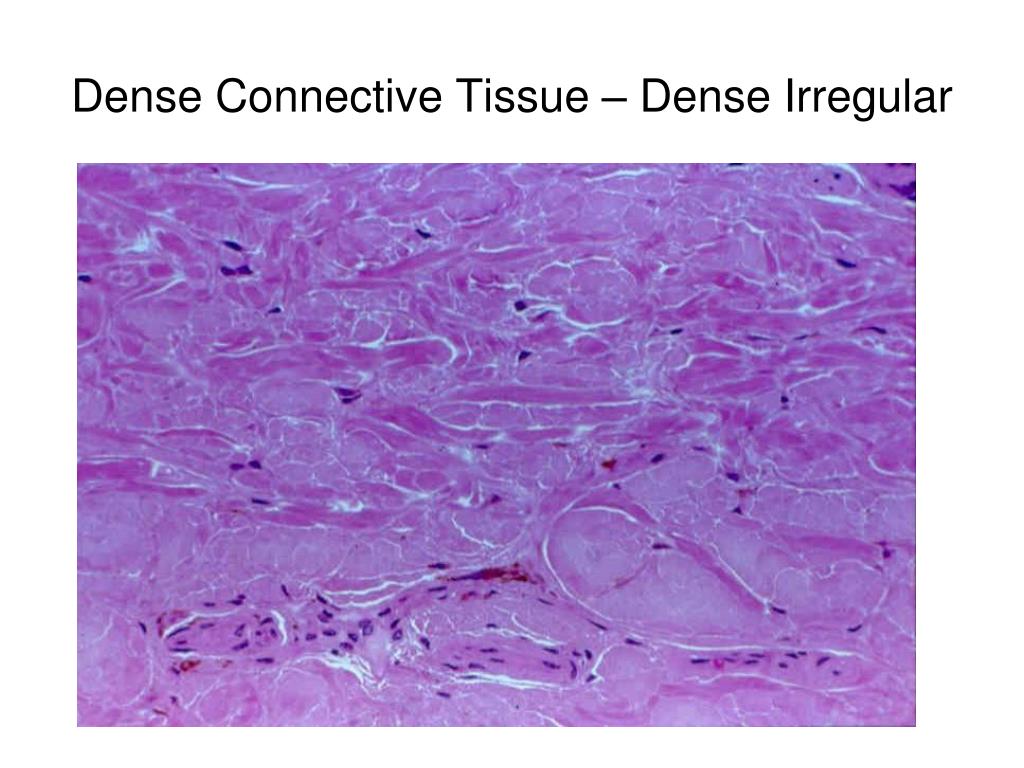 Dense Connective Tissue – Dense Irregular